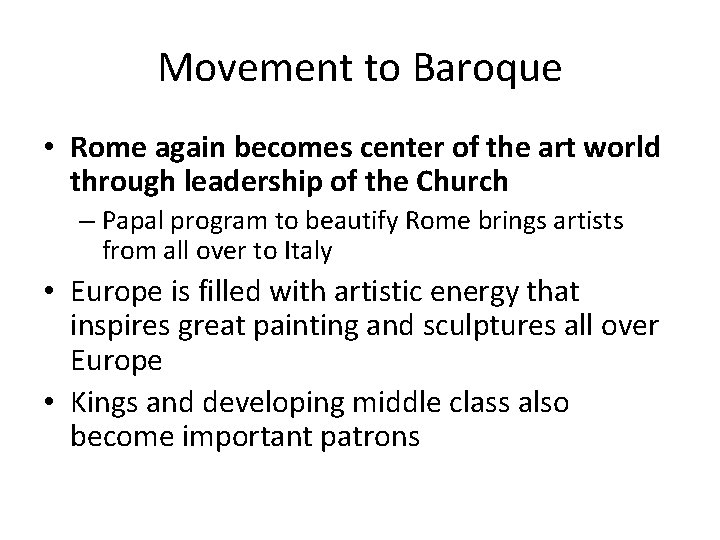 Movement to Baroque

• Rome again becomes center of the art world through leadership of the Church

– Papal program to beautify Rome brings artists from all over to Italy

• Europe is filled with artistic energy that inspires great painting and sculptures all over Europe

• Kings and developing middle class also become important patrons